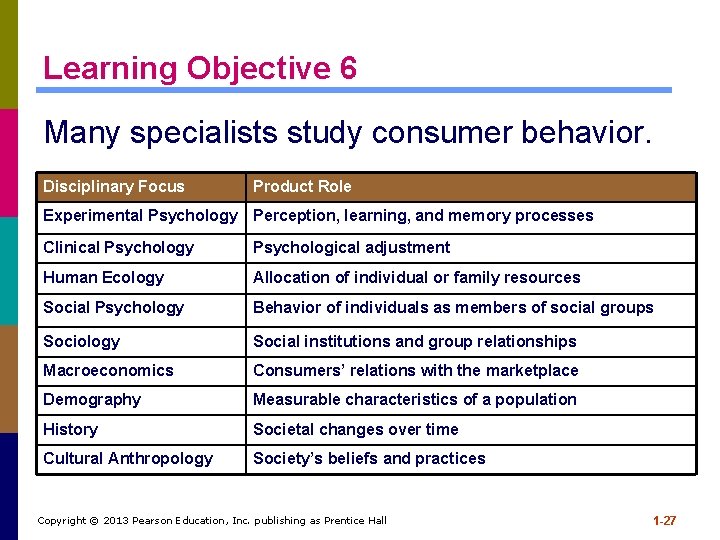 Learning Objective 6

Many specialists study consumer behavior.

| Disciplinary Focus | Product Role |
|---|---|
| Experimental Psychology | Perception, learning, and memory processes |
| Clinical Psychology | Psychological adjustment |
| Human Ecology | Allocation of individual or family resources |
| Social Psychology | Behavior of individuals as members of social groups |
| Sociology | Social institutions and group relationships |
| Macroeconomics | Consumers' relations with the marketplace |
| Demography | Measurable characteristics of a population |
| History | Societal changes over time |
| Cultural Anthropology | Society's beliefs and practices |

Copyright © 2013 Pearson Education, Inc. publishing as Prentice Hall

1-27